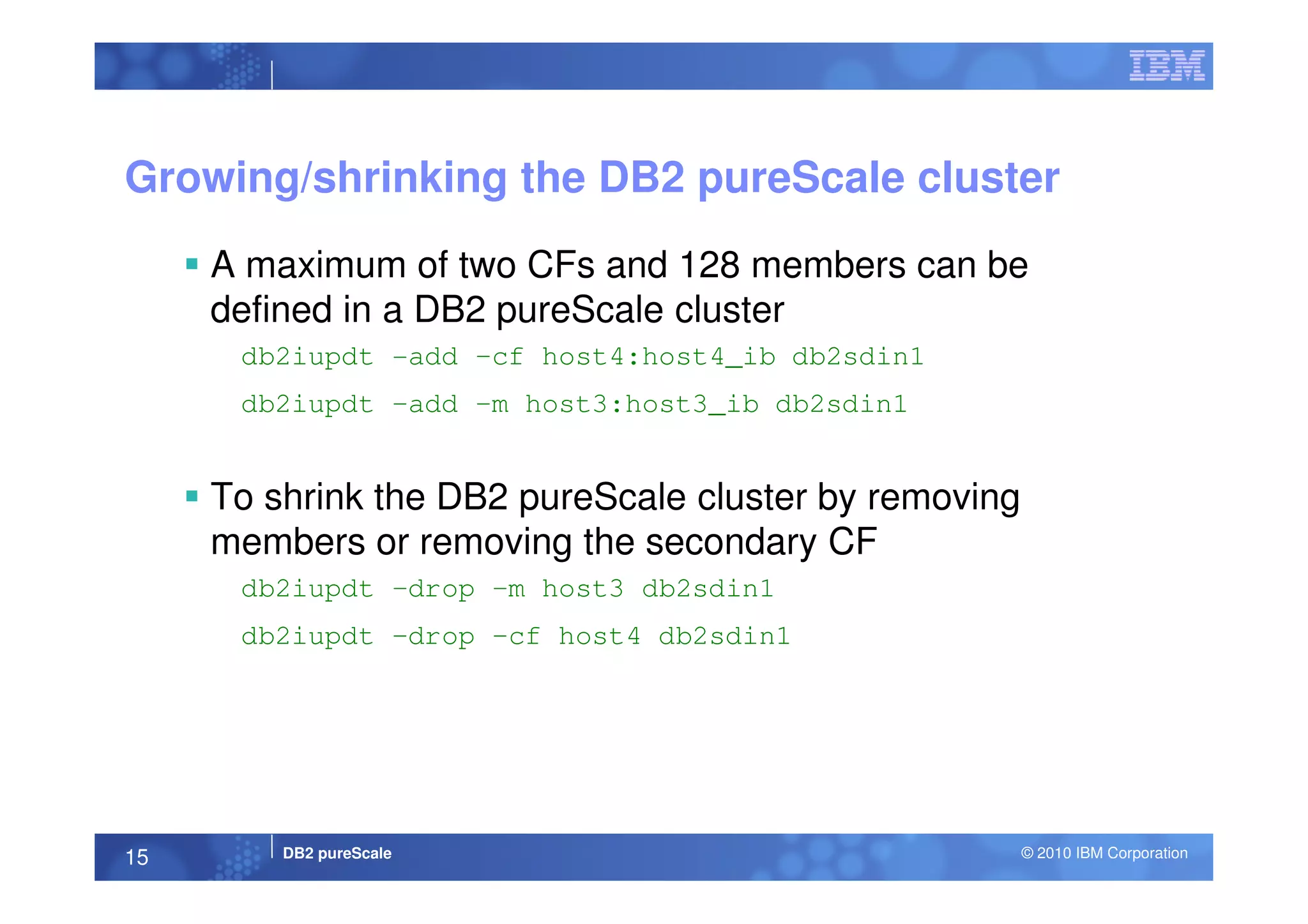 IBM

Growing/shrinking the DB2 pureScale cluster

▪ A maximum of two CFs and 128 members can be defined in a DB2 pureScale cluster

db2iupdt -add -cf host4:host4_ib db2sdin1

db2iupdt -add -m host3:host3_ib db2sdin1

▪ To shrink the DB2 pureScale cluster by removing members or removing the secondary CF

db2iupdt -drop -m host3 db2sdin1

db2iupdt -drop -cf host4 db2sdin1

15 DB2 pureScale © 2010 IBM Corporation